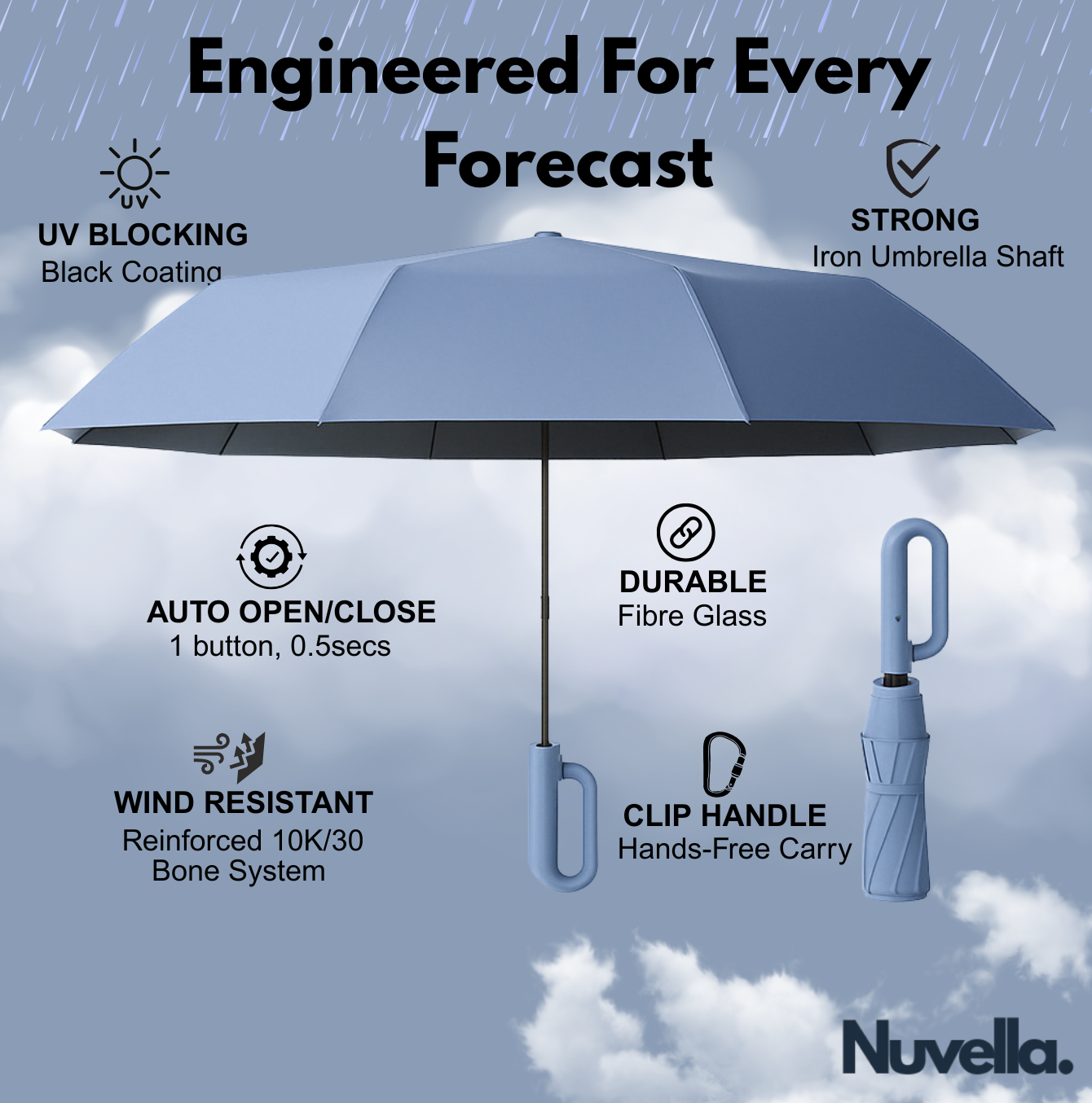 Engineered For Every Forecast

UV

UV BLOCKING
Black Coating

STRONG
Iron Umbrella Shaft

AUTO OPEN/CLOSE
1 button, 0.5secs

DURABLE
Fibre Glass

WIND RESISTANT
Reinforced 10K/30 Bone System

CLIP HANDLE
Hands-Free Carry

Nuvella.